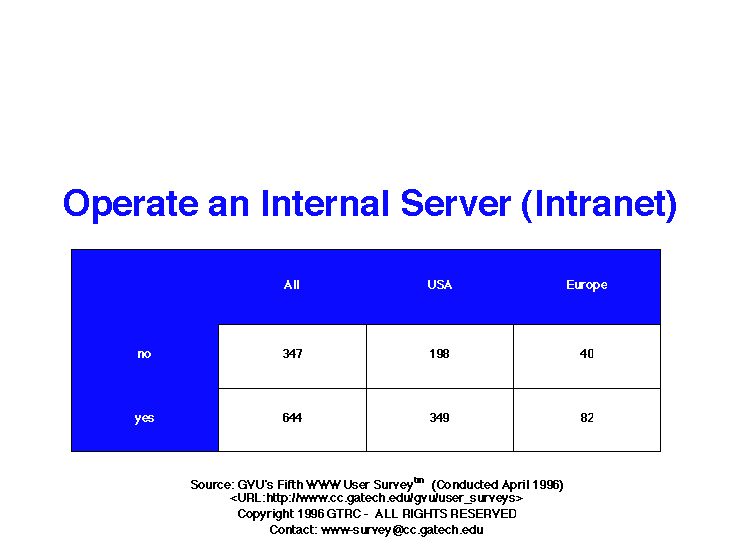 Operate an Internal Server (Intranet)

|  | All | USA | Europe |
|---|---|---|---|
| no | 347 | 198 | 40 |
| yes | 644 | 349 | 82 |

Source: GVU's Fifth WWW User Survey$^{tm}$ (Conducted April 1996)
<URL:http://www.cc.gatech.edu/gvu/user_surveys>
Copyright 1996 GTRC - ALL RIGHTS RESERVED
Contact: www-survey@cc.gatech.edu